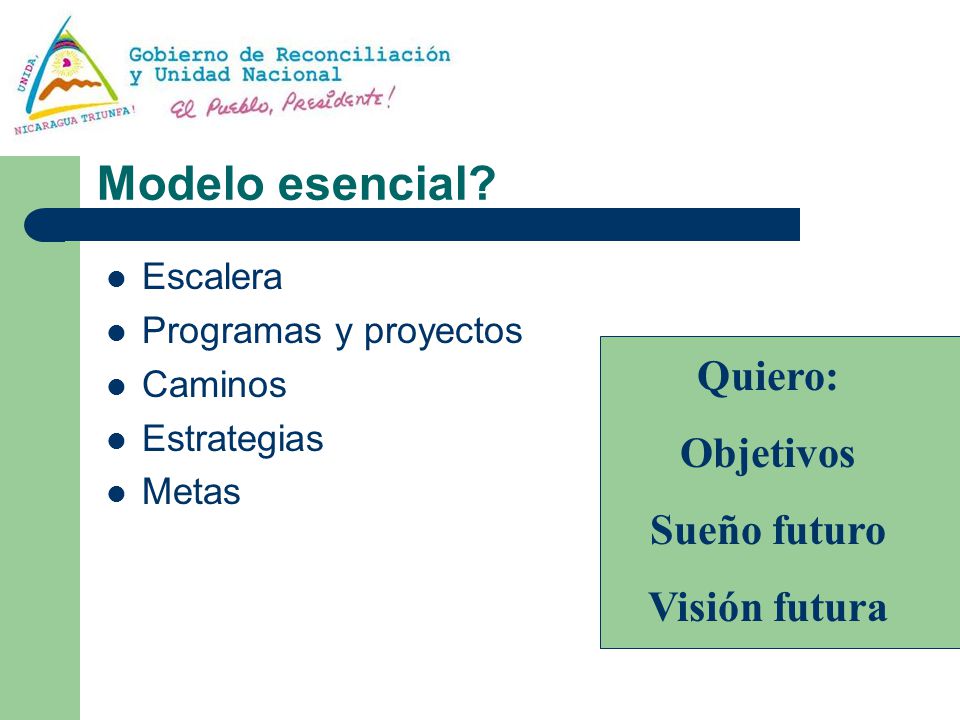 UNIDA, NICARAGUA TRIUNFA!

Gobierno de Reconciliación y Unidad Nacional

El Pueblo, Presidente!

Modelo esencial?

- Escalera
- Programas y proyectos
- Caminos
- Estrategias
- Metas

Quiero:

Objetivos

Sueño futuro

Visión futura